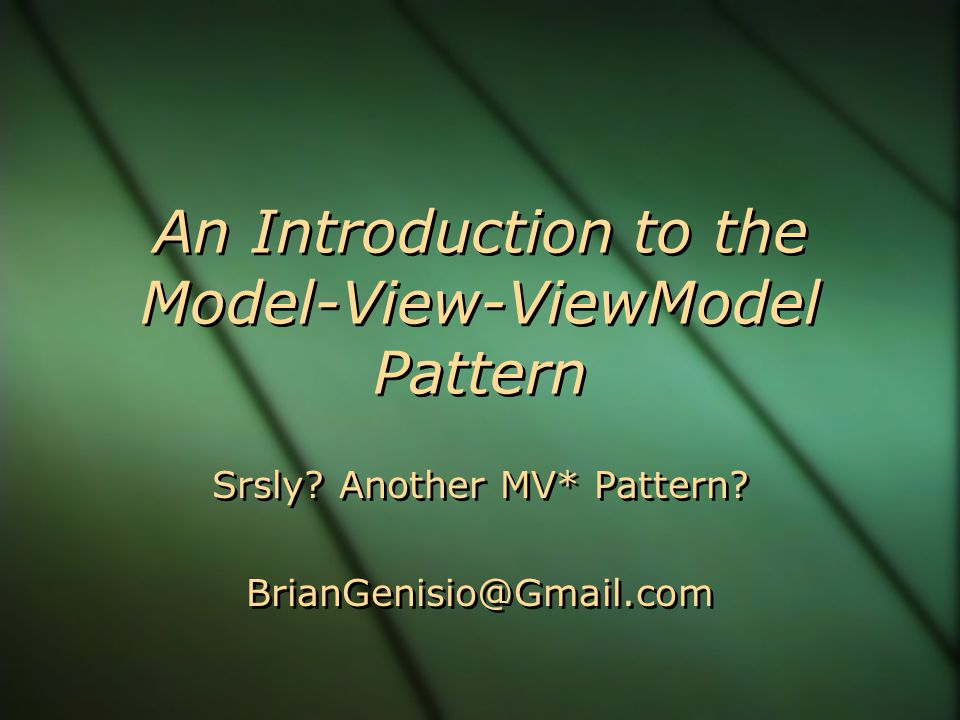 An Introduction to the Model-View-ViewModel Pattern

Srsly? Another MV* Pattern?

BrianGenisio@Gmail.com